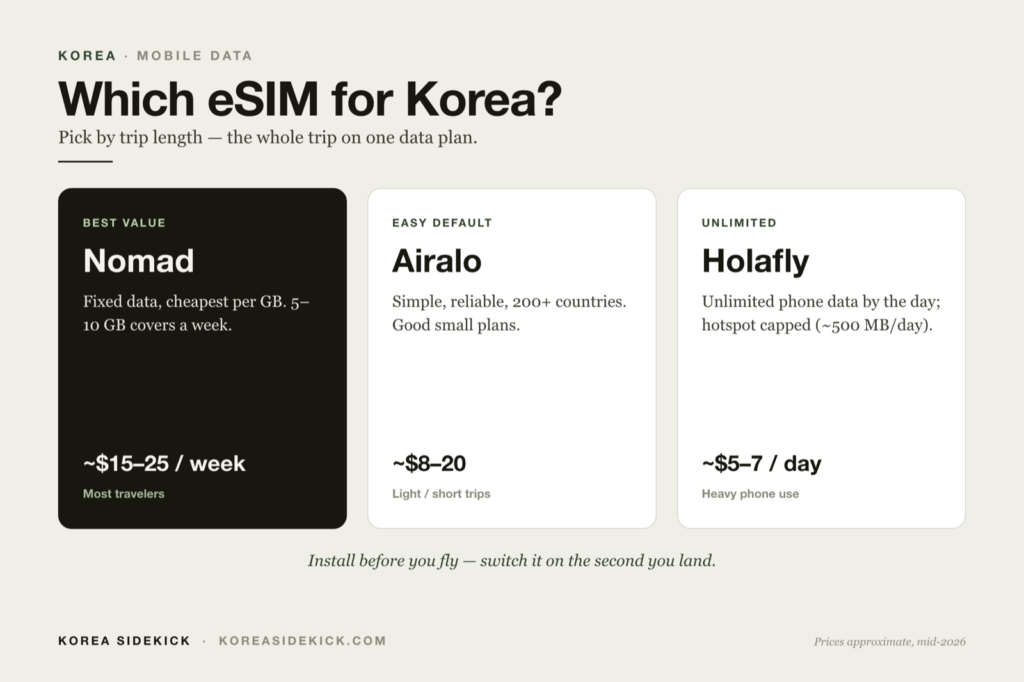 KOREA · MOBILE DATA

Which eSIM for Korea?

Pick by trip length — the whole trip on one data plan.

BEST VALUE

Nomad

Fixed data, cheapest per GB. 5–10 GB covers a week.

~$15–25 / week

Most travelers

EASY DEFAULT

Airalo

Simple, reliable, 200+ countries. Good small plans.

~$8–20

Light / short trips

UNLIMITED

Holafly

Unlimited phone data by the day; hotspot capped (~500 MB/day).

~$5–7 / day

Heavy phone use

Install before you fly — switch it on the second you land.

KOREA SIDEKICK · KOREASIDEKICK.COM

Prices approximate, mid-2026